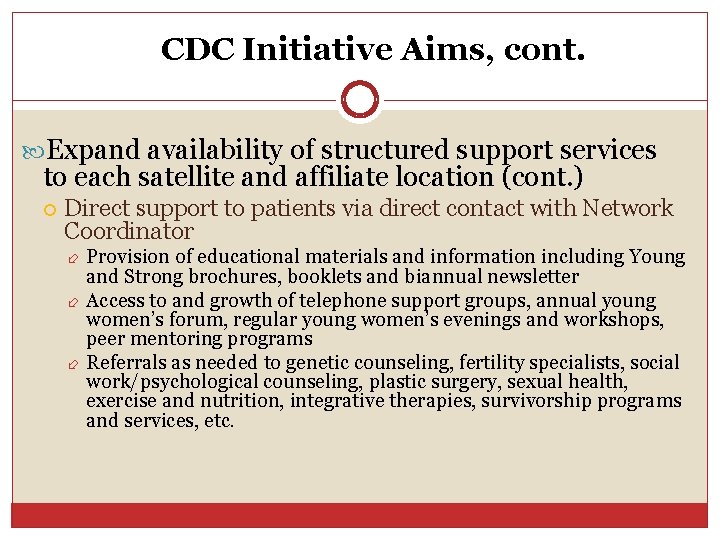 CDC Initiative Aims, cont.

Expand availability of structured support services to each satellite and affiliate location (cont.)

Direct support to patients via direct contact with Network Coordinator

Provision of educational materials and information including Young and Strong brochures, booklets and biannual newsletter

Access to and growth of telephone support groups, annual young women's forum, regular young women's evenings and workshops, peer mentoring programs

Referrals as needed to genetic counseling, fertility specialists, social work/psychological counseling, plastic surgery, sexual health, exercise and nutrition, integrative therapies, survivorship programs and services, etc.